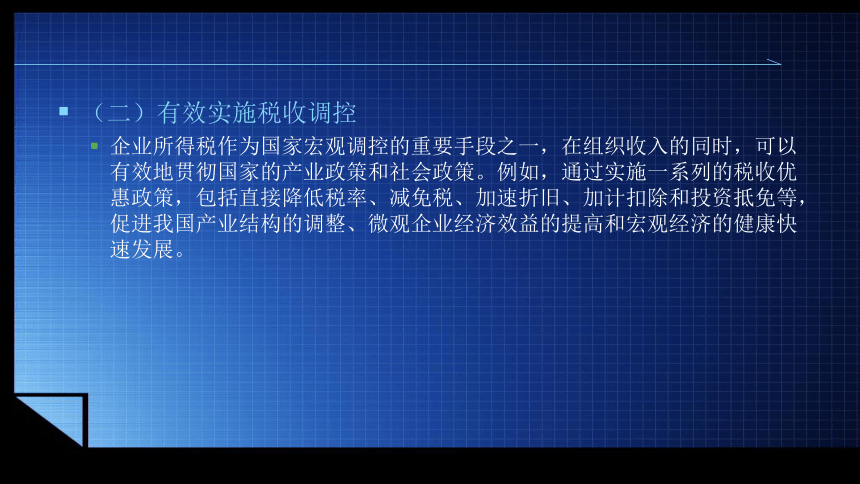 （二）有效实施税收调控

企业所得税作为国家宏观调控的重要手段之一，在组织收入的同时，可以有效地贯彻国家的产业政策和社会政策。例如，通过实施一系列的税收优惠政策，包括直接降低税率、减免税、加速折旧、加计扣除和投资抵免等，促进我国产业结构的调整、微观企业经济效益的提高和宏观经济的健康快速发展。